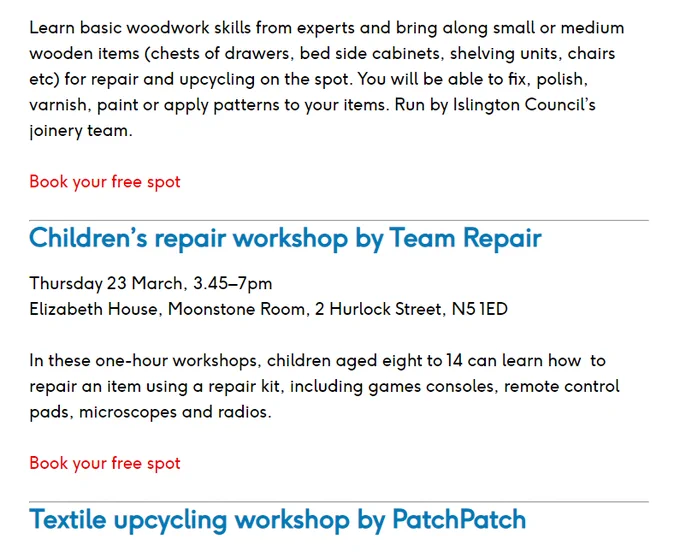 Learn basic woodwork skills from experts and bring along small or medium wooden items (chests of drawers, bed side cabinets, shelving units, chairs etc) for repair and upcycling on the spot. You will be able to fix, polish, varnish, paint or apply patterns to your items. Run by Islington Council's joinery team.

Book your free spot

Children's repair workshop by Team Repair

Thursday 23 March, 3.45–7pm
Elizabeth House, Moonstone Room, 2 Hurlock Street, N5 1ED

In these one-hour workshops, children aged eight to 14 can learn how to repair an item using a repair kit, including games consoles, remote control pads, microscopes and radios.

Book your free spot

Textile upcycling workshop by PatchPatch